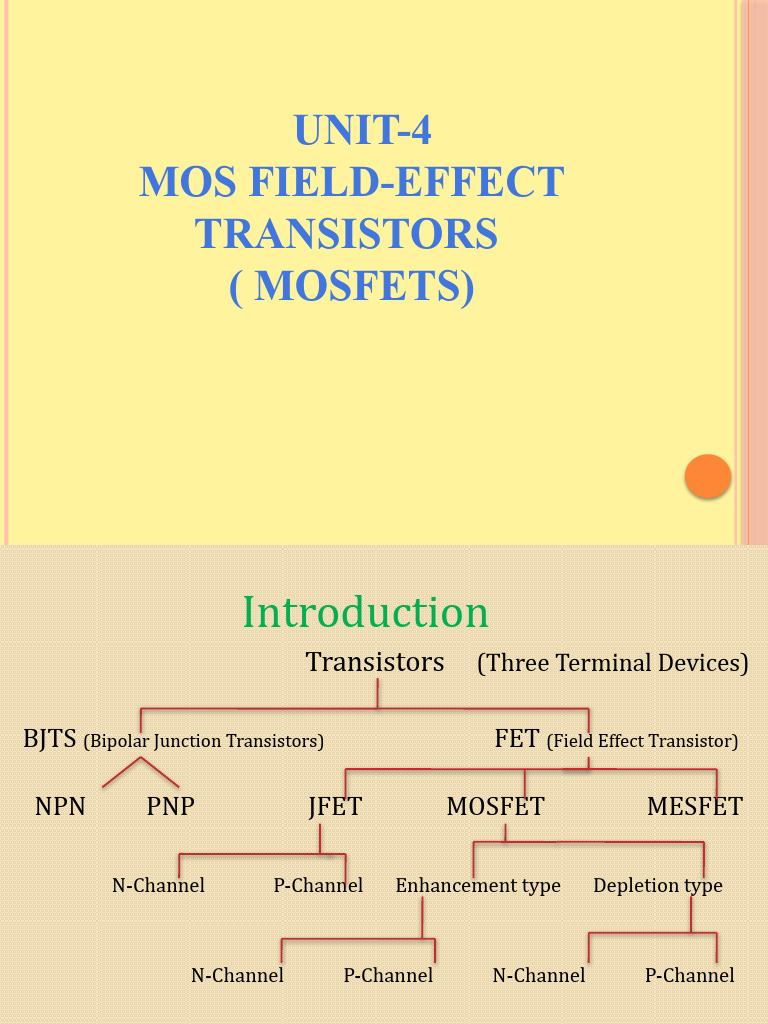 UNIT-4
MOS FIELD-EFFECT TRANSISTORS
( MOSFETS)

Introduction

Transistors (Three Terminal Devices)

BJTS (Bipolar Junction Transistors)

FET (Field Effect Transistor)

NPN PNP

JFET MOSFET MESFET

N-Channel P-Channel

Enhancement type Depletion type

N-Channel P-Channel N-Channel P-Channel